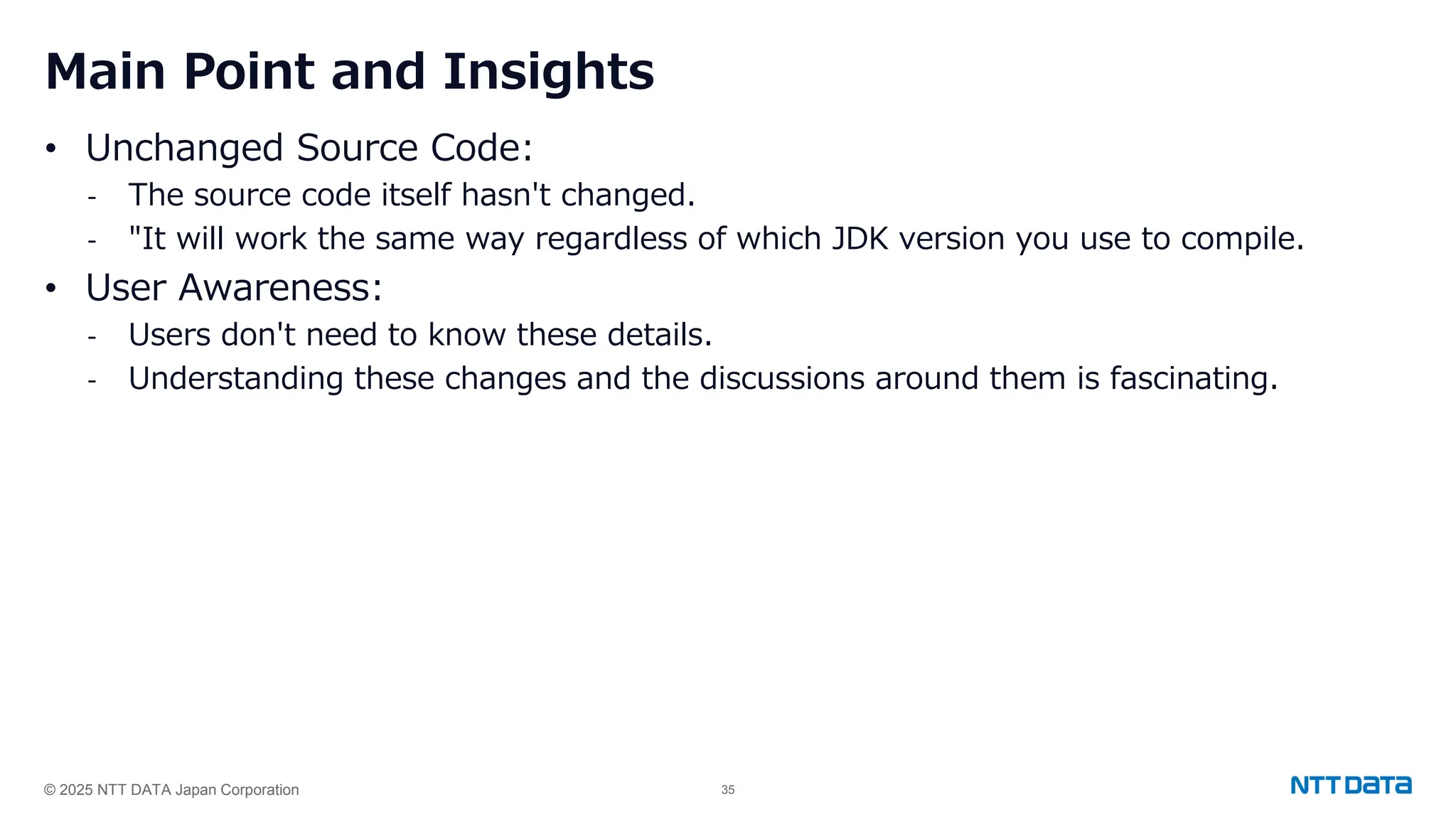 Main Point and Insights

• Unchanged Source Code:
- The source code itself hasn't changed.
- "It will work the same way regardless of which JDK version you use to compile.

• User Awareness:
- Users don't need to know these details.
- Understanding these changes and the discussions around them is fascinating.

© 2025 NTT DATA Japan Corporation

35

NTT DATA